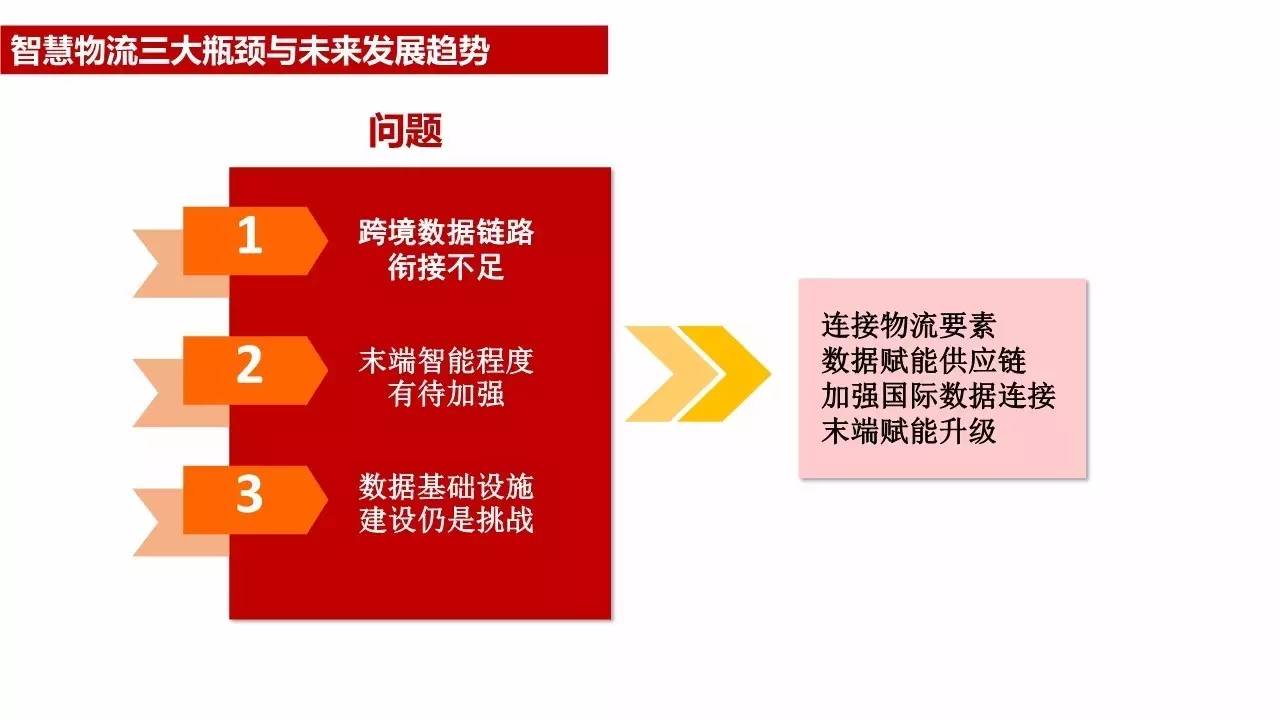 智慧物流三大瓶颈与未来发展趋势

问题

1 跨境数据链路衔接不足

2 末端智能程度有待加强

3 数据基础设施建设仍是挑战

连接物流要素
数据赋能供应链
加强国际数据连接
末端赋能升级